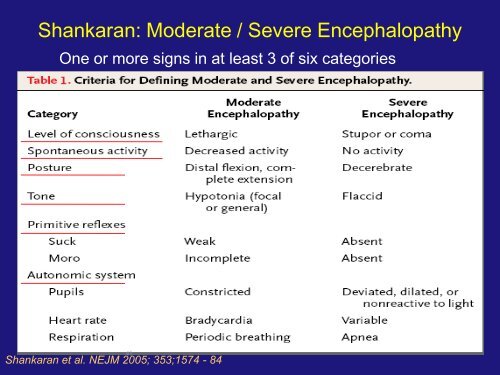 Shankaran: Moderate / Severe Encephalopathy

One or more signs in at least 3 of six categories

Table 1. Criteria for Defining Moderate and Severe Encephalopathy.

| Category | Moderate Encephalopathy | Severe Encephalopathy |
|---|---|---|
| Level of consciousness | Lethargic | Stupor or coma |
| Spontaneous activity | Decreased activity | No activity |
| Posture | Distal flexion, complete extension | Decerebrate |
| Tone | Hypotonia (focal or general) | Flaccid |
| Primitive reflexes | | |
| Suck | Weak | Absent |
| Moro | Incomplete | Absent |
| Autonomic system | | |
| Pupils | Constricted | Deviated, dilated, or nonreactive to light |
| Heart rate | Bradycardia | Variable |
| Respiration | Periodic breathing | Apnea |

Shankaran et al. NEJM 2005; 353;1574 - 84